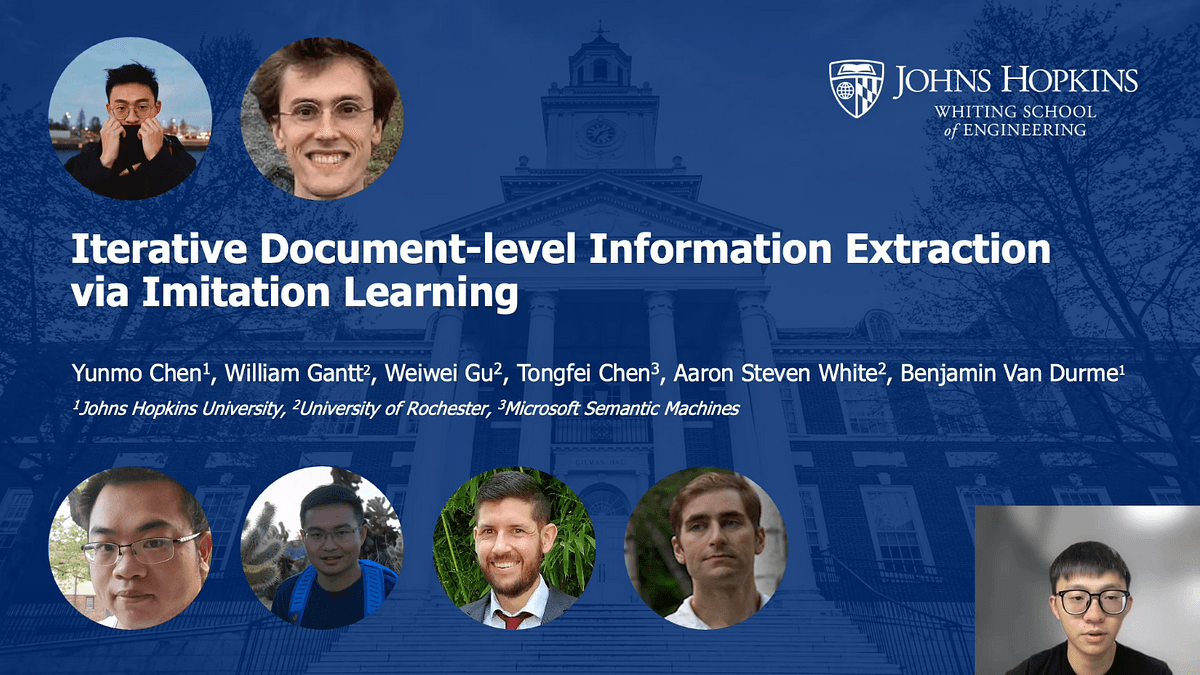 JOHNS HOPKINS
WHITING SCHOOL of ENGINEERING

Iterative Document-level Information Extraction via Imitation Learning

Yunmo Chen$^1$, William Gantt$^2$, Weiwei Gu$^2$, Tongfei Chen$^3$, Aaron Steven White$^2$, Benjamin Van Durme$^1$

$^1$Johns Hopkins University, $^2$University of Rochester, $^3$Microsoft Semantic Machines